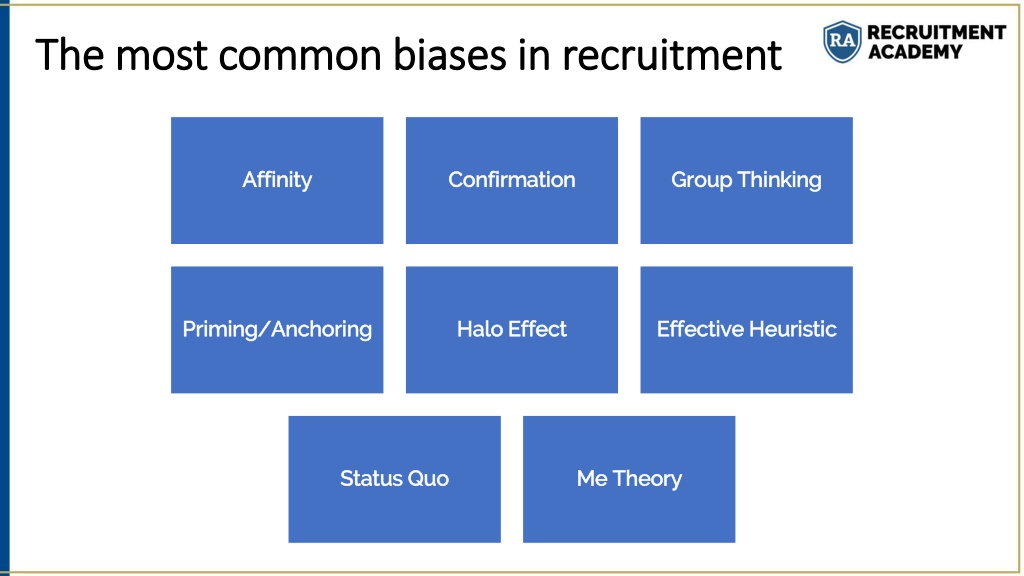 The most common biases in recruitment

RA RECRUITMENT ACADEMY

Affinity

Confirmation

Group Thinking

Priming/Anchoring

Halo Effect

Effective Heuristic

Status Quo

Me Theory